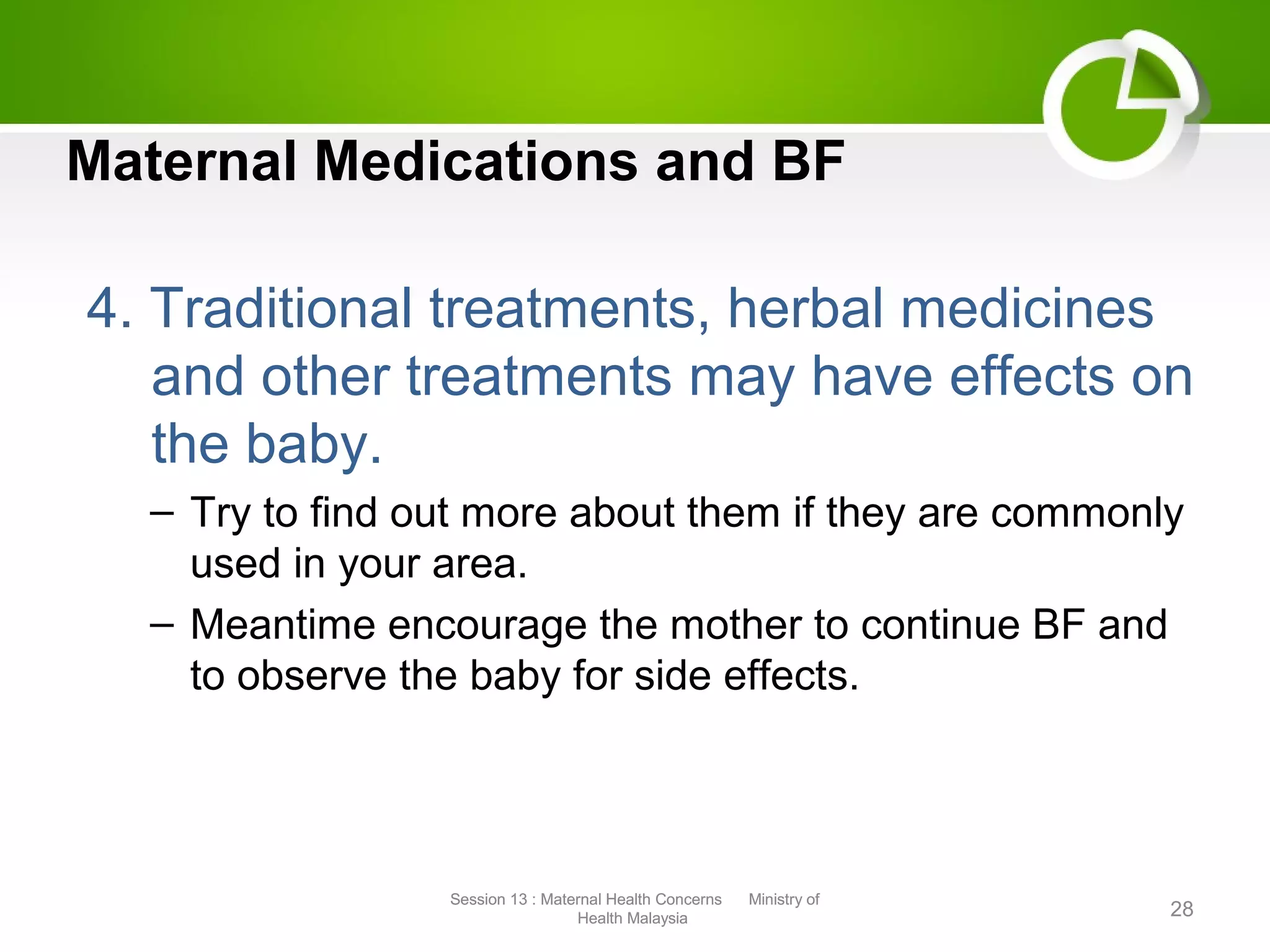 Maternal Medications and BF

4. Traditional treatments, herbal medicines and other treatments may have effects on the baby.

– Try to find out more about them if they are commonly used in your area.

– Meantime encourage the mother to continue BF and to observe the baby for side effects.

Session 13 : Maternal Health Concerns Ministry of Health Malaysia

28